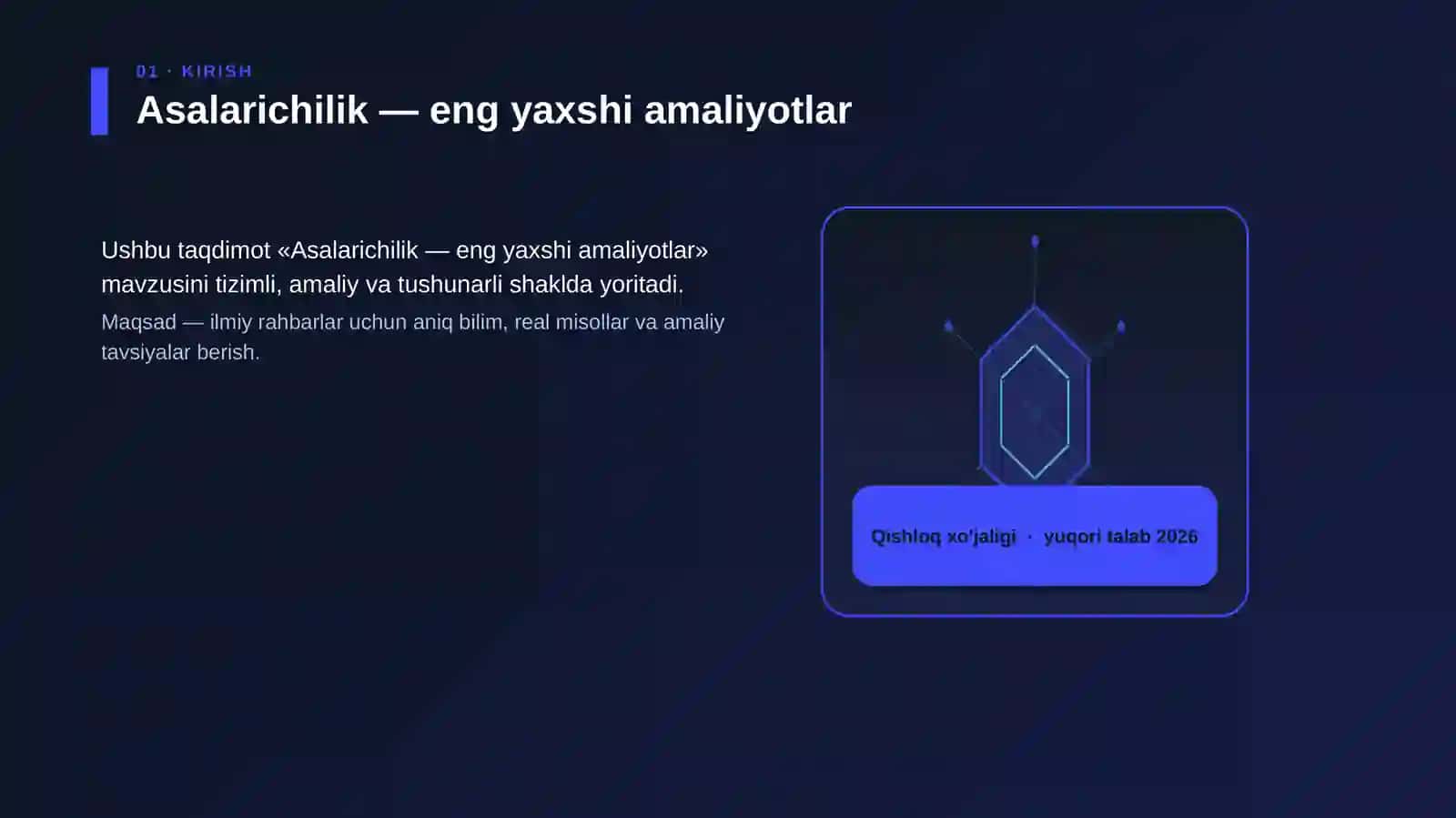 01 · KIRISH

Asalarichilik — eng yaxshi amaliyotlar

Ushbu taqdimot «Asalarichilik — eng yaxshi amaliyotlar» mavzusini tizimli, amaliy va tushunarli shaklda yoritadi.

Maqsad — ilmiy rahbarlar uchun aniq bilim, real misollar va amaliy tavsiyalar berish.

Qishloq xo'jaligi · yuqori talab 2026